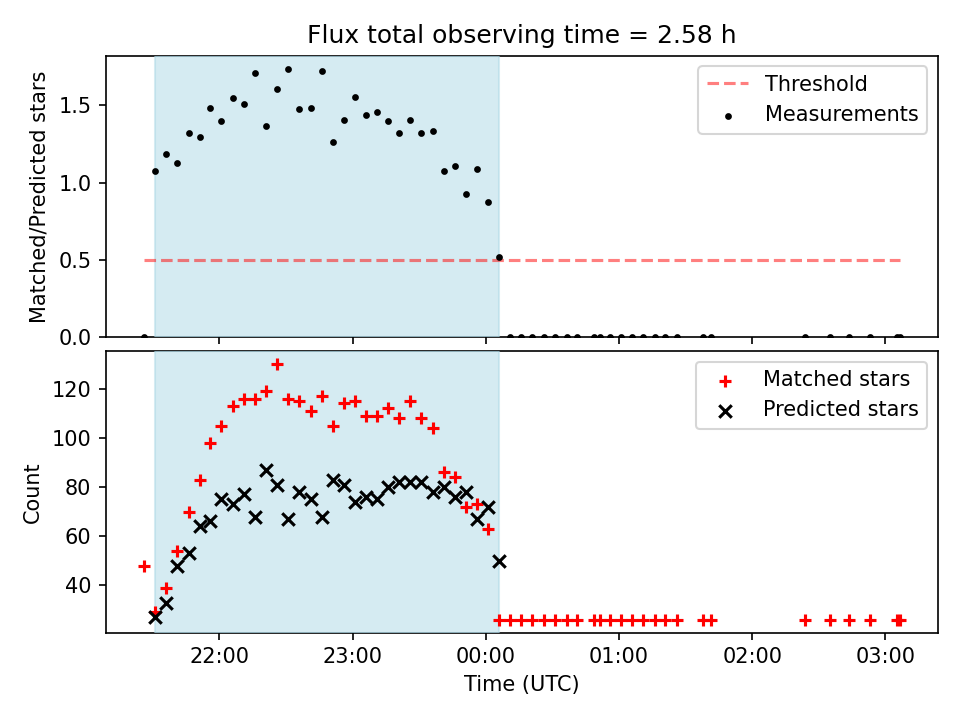 Flux total observing time = 2.58 h

Matched/Predicted stars

1.5
1.0
0.5
0.0

Threshold
Measurements

Count

120
100
80
60
40

Matched stars
Predicted stars

22:00
23:00
00:00
01:00
02:00
03:00

Time (UTC)